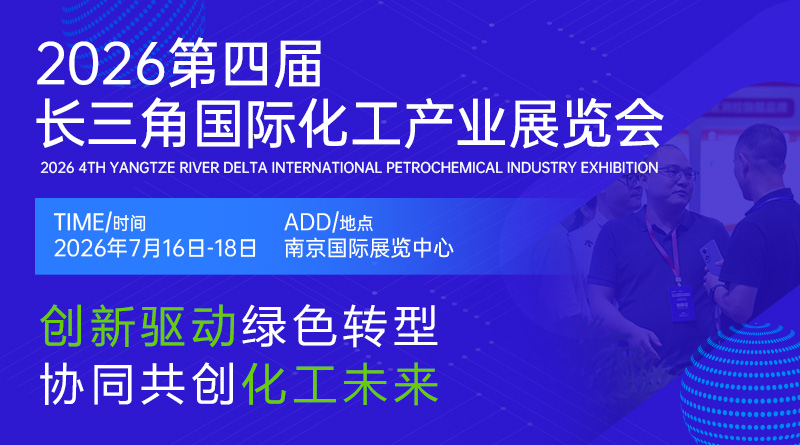 2026第四届
长三角国际化工产业展览会
2026 4TH YANGTZE RIVER DELTA INTERNATIONAL PETROCHEMICAL INDUSTRY EXHIBITION

TIME/时间
2026年7月16日-18日

ADD/地点
南京国际展览中心

创新驱动绿色转型
协同共创化工未来